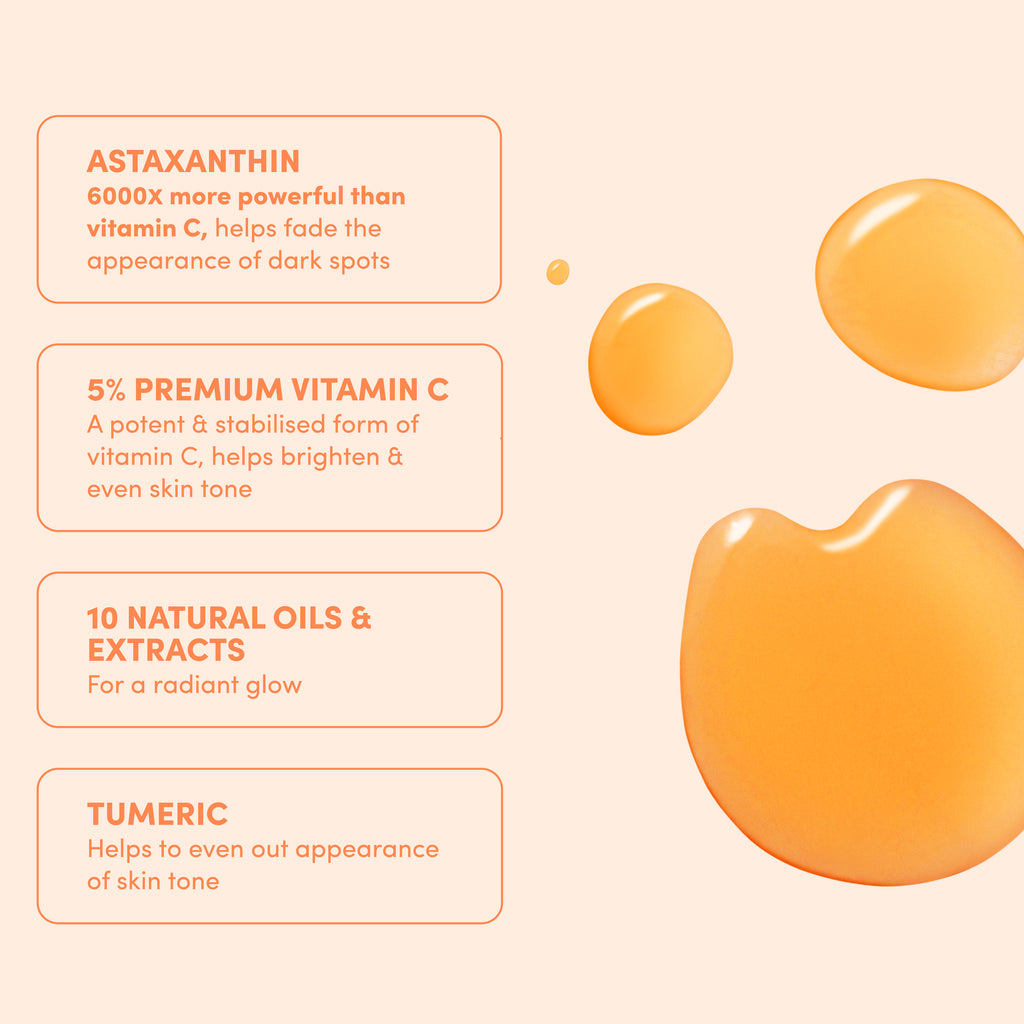 ASTAXANTHIN
6000X more powerful than vitamin C, helps fade the appearance of dark spots

5% PREMIUM VITAMIN C
A potent & stabilised form of vitamin C, helps brighten & even skin tone

10 NATURAL OILS & EXTRACTS
For a radiant glow

TUMERIC
Helps to even out appearance of skin tone